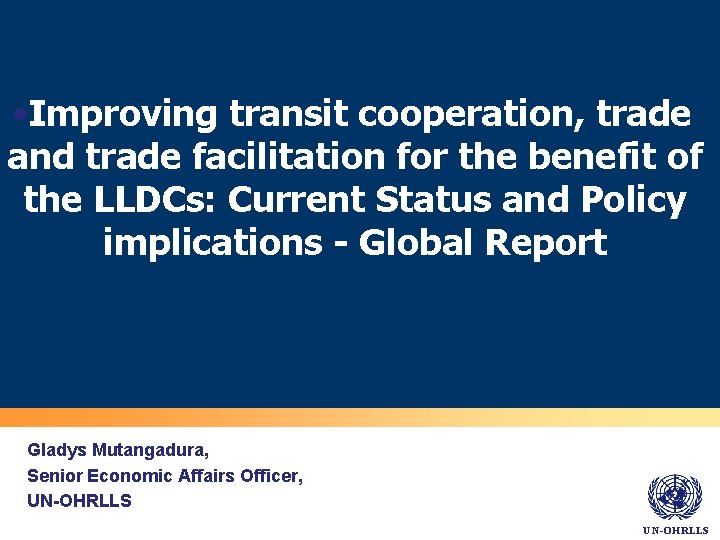 •Improving transit cooperation, trade and trade facilitation for the benefit of the LLDCs: Current Status and Policy implications - Global Report

Gladys Mutangadura,
Senior Economic Affairs Officer,
UN-OHRLLS

UN-OHRLLS